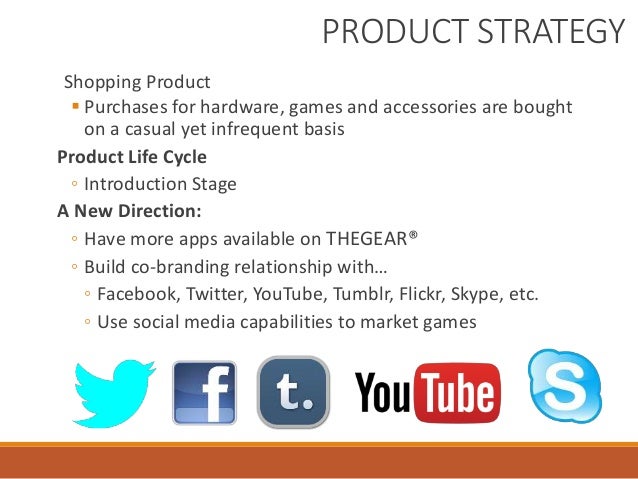 PRODUCT STRATEGY

Shopping Product

▪ Purchases for hardware, games and accessories are bought on a casual yet infrequent basis

**Product Life Cycle**

◦ Introduction Stage

**A New Direction:**

◦ Have more apps available on THEGEAR®

◦ Build co-branding relationship with…

◦ Facebook, Twitter, YouTube, Tumblr, Flickr, Skype, etc.

◦ Use social media capabilities to market games

f t. YouTube S